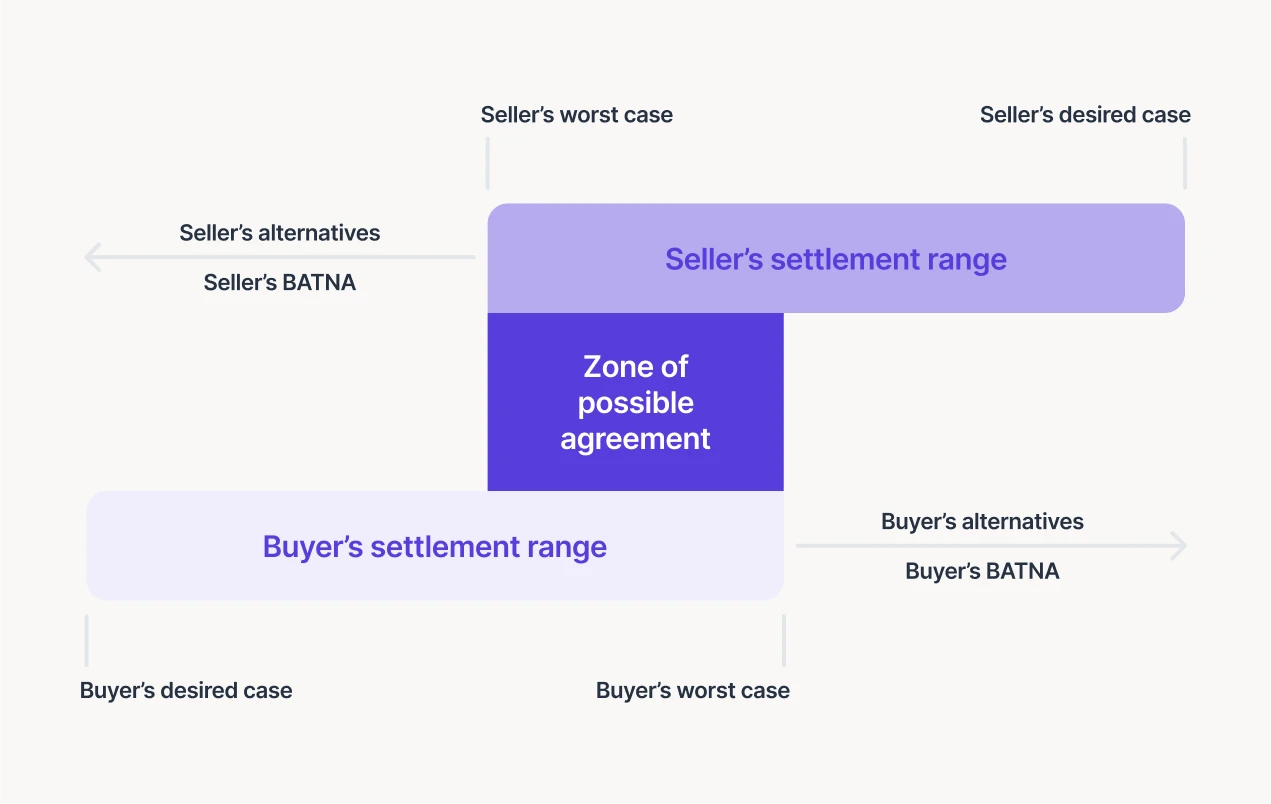 Seller’s worst case

Seller’s desired case

Seller’s alternatives

Seller’s BATNA

Seller’s settlement range

Zone of possible agreement

Buyer’s settlement range

Buyer’s alternatives

Buyer’s BATNA

Buyer’s desired case

Buyer’s worst case